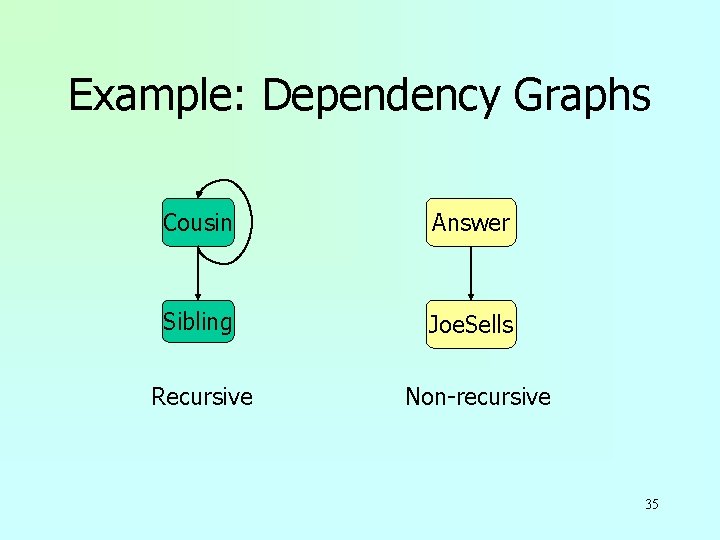 Example: Dependency Graphs

Cousin

Sibling

Recursive

Answer

JoeSells

Non-recursive

35